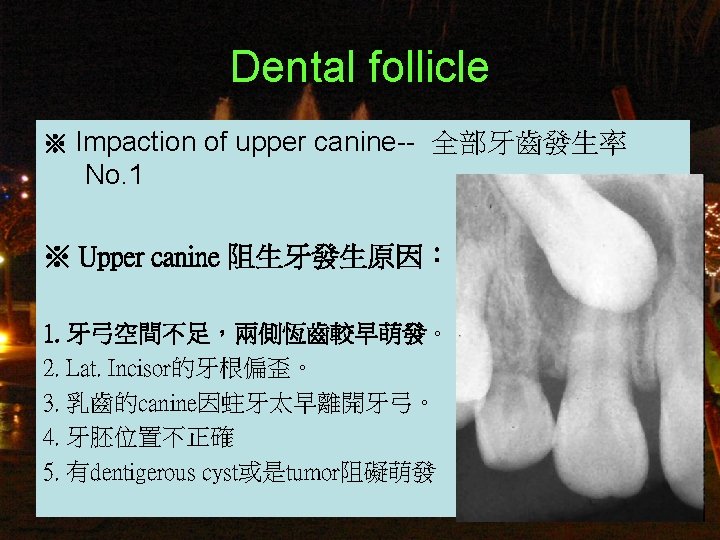 Dental follicle

※ Impaction of upper canine-- 全部牙齒發生率 No.1

※ Upper canine 阻生牙發生原因：

1. 牙弓空間不足，兩側恆齒較早萌發。
2. Lat. Incisor的牙根偏歪。
3. 乳齒的canine因蛀牙太早離開牙弓。
4. 牙胚位置不正確
5. 有dentigerous cyst或是tumor阻礙萌發